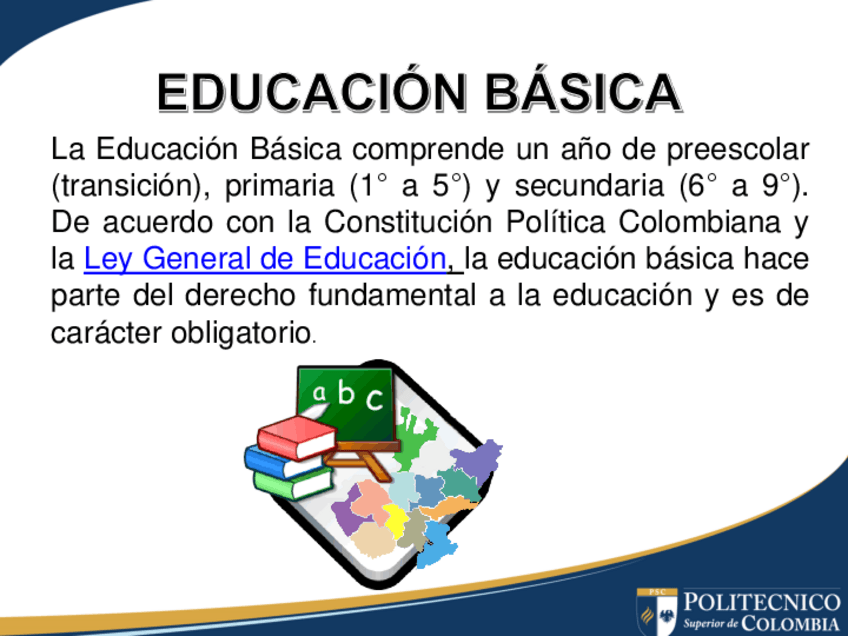 EDUCACIÓN BÁSICA

La Educación Básica comprende un año de preescolar (transición), primaria (1° a 5°) y secundaria (6° a 9°). De acuerdo con la Constitución Política Colombiana y la Ley General de Educación, la educación básica hace parte del derecho fundamental a la educación y es de carácter obligatorio.

a b c

PSC
POLITECNICO
Superior de COLOMBIA